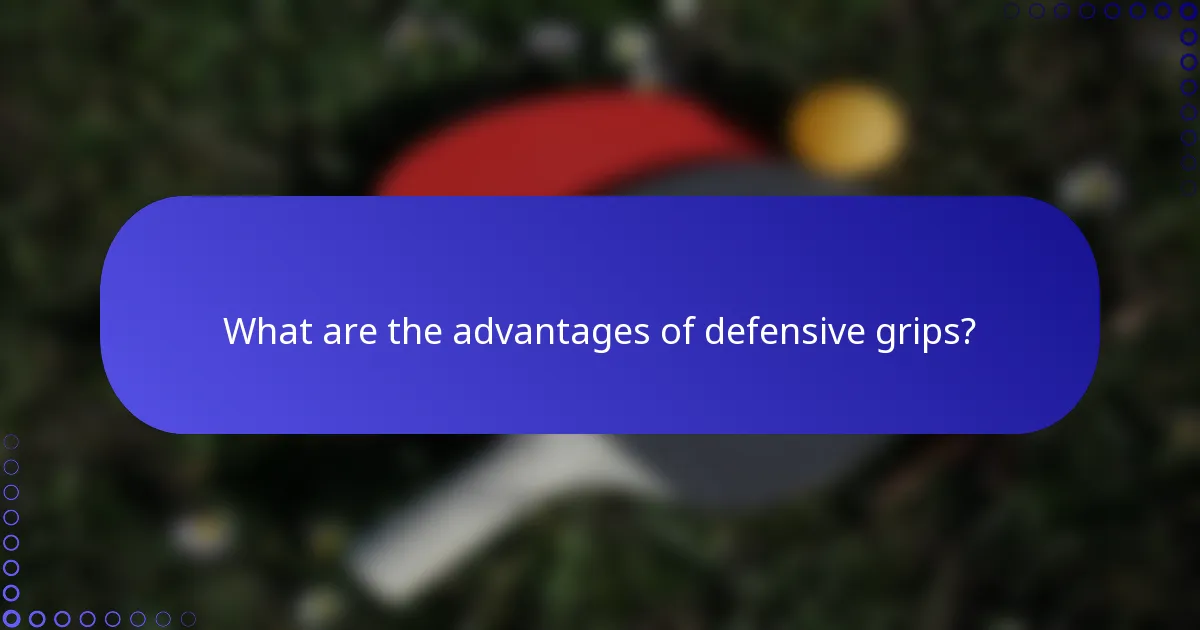 What are the advantages of defensive grips?